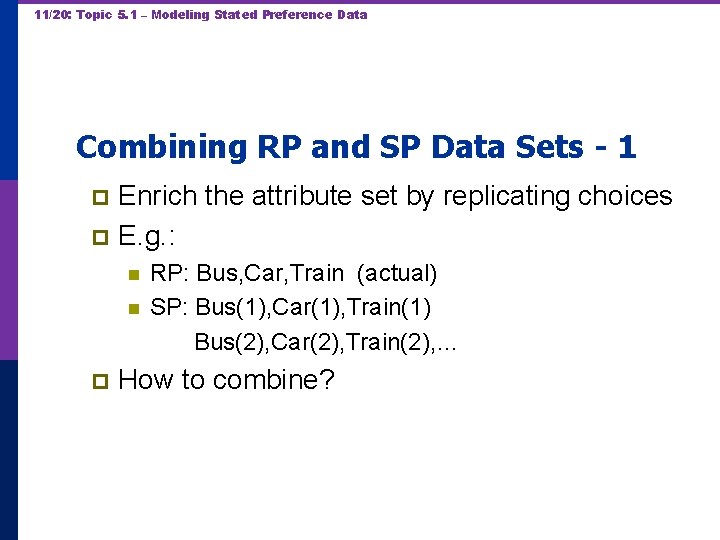 11/20: Topic 5.1 – Modeling Stated Preference Data

Combining RP and SP Data Sets - 1

Enrich the attribute set by replicating choices

E.g.:

RP: Bus,Car,Train (actual)

SP: Bus(1),Car(1),Train(1)
Bus(2),Car(2),Train(2),…

How to combine?